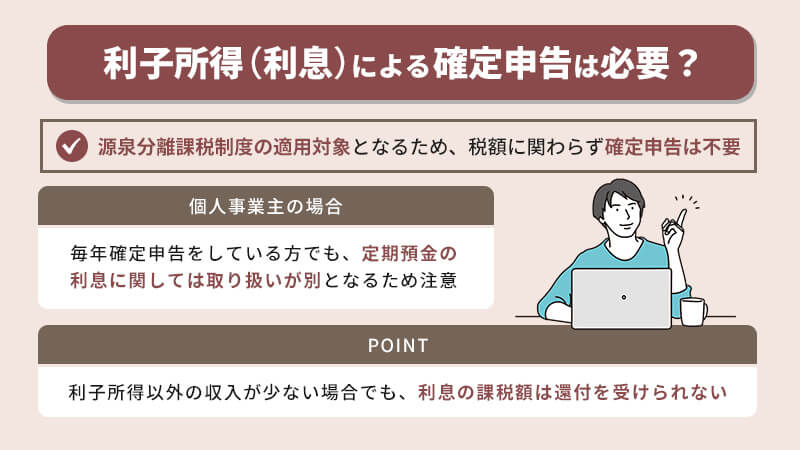 利子所得（利息）による確定申告は必要？

源泉分離課税制度の適用対象となるため、税額に関わらず確定申告は不要

個人事業主の場合

毎年確定申告をしている方でも、定期預金の利息に関しては取り扱いが別となるため注意

POINT

利子所得以外の収入が少ない場合でも、利息の課税額は還付を受けられない